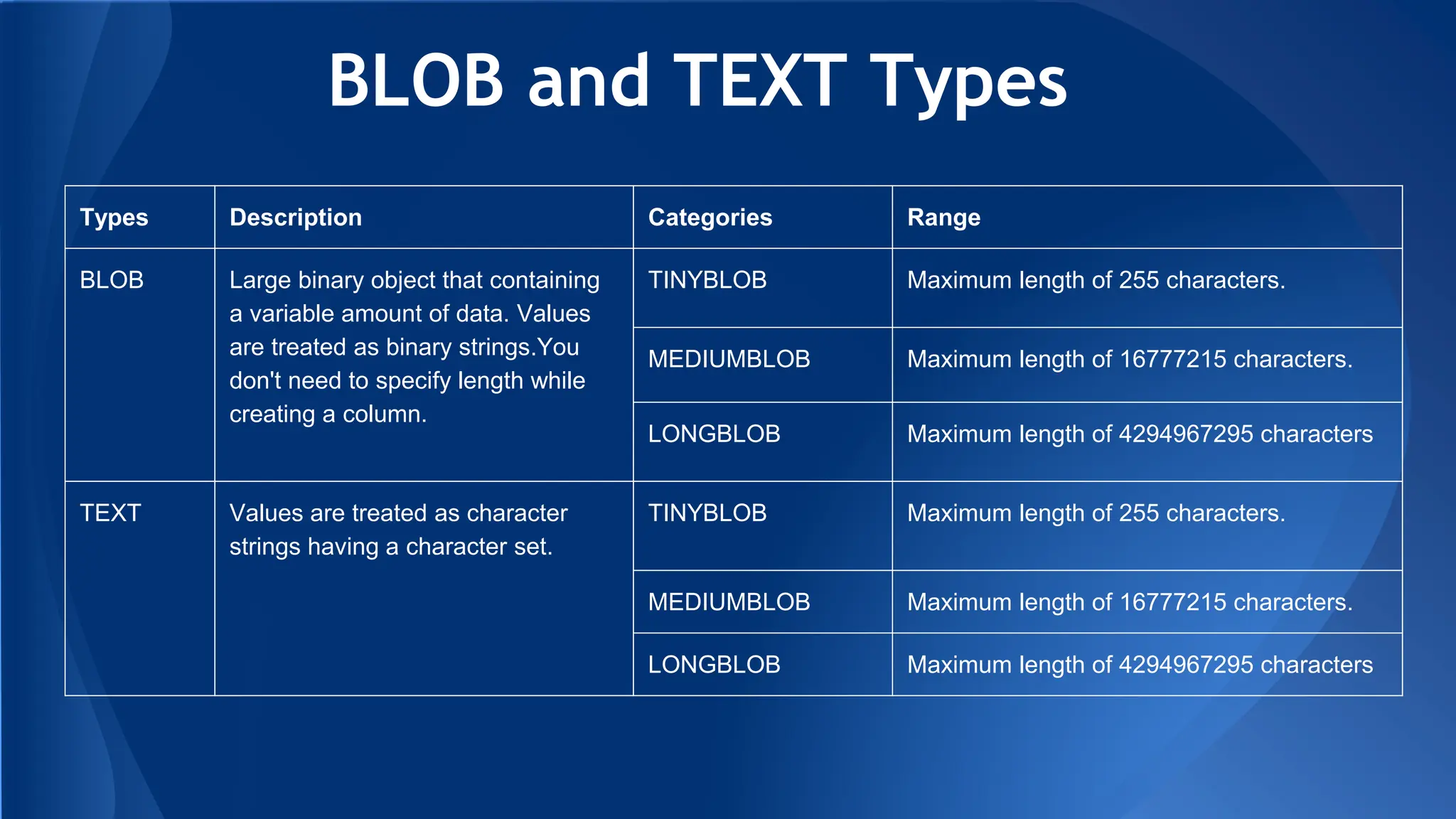 BLOB and TEXT Types

| Types | Description | Categories | Range |
|---|---|---|---|
| BLOB | Large binary object that containing a variable amount of data. Values are treated as binary strings.You don't need to specify length while creating a column. | TINYBLOB | Maximum length of 255 characters. |
| | | MEDIUMBLOB | Maximum length of 16777215 characters. |
| | | LONGBLOB | Maximum length of 4294967295 characters |
| TEXT | Values are treated as character strings having a character set. | TINYBLOB | Maximum length of 255 characters. |
| | | MEDIUMBLOB | Maximum length of 16777215 characters. |
| | | LONGBLOB | Maximum length of 4294967295 characters |